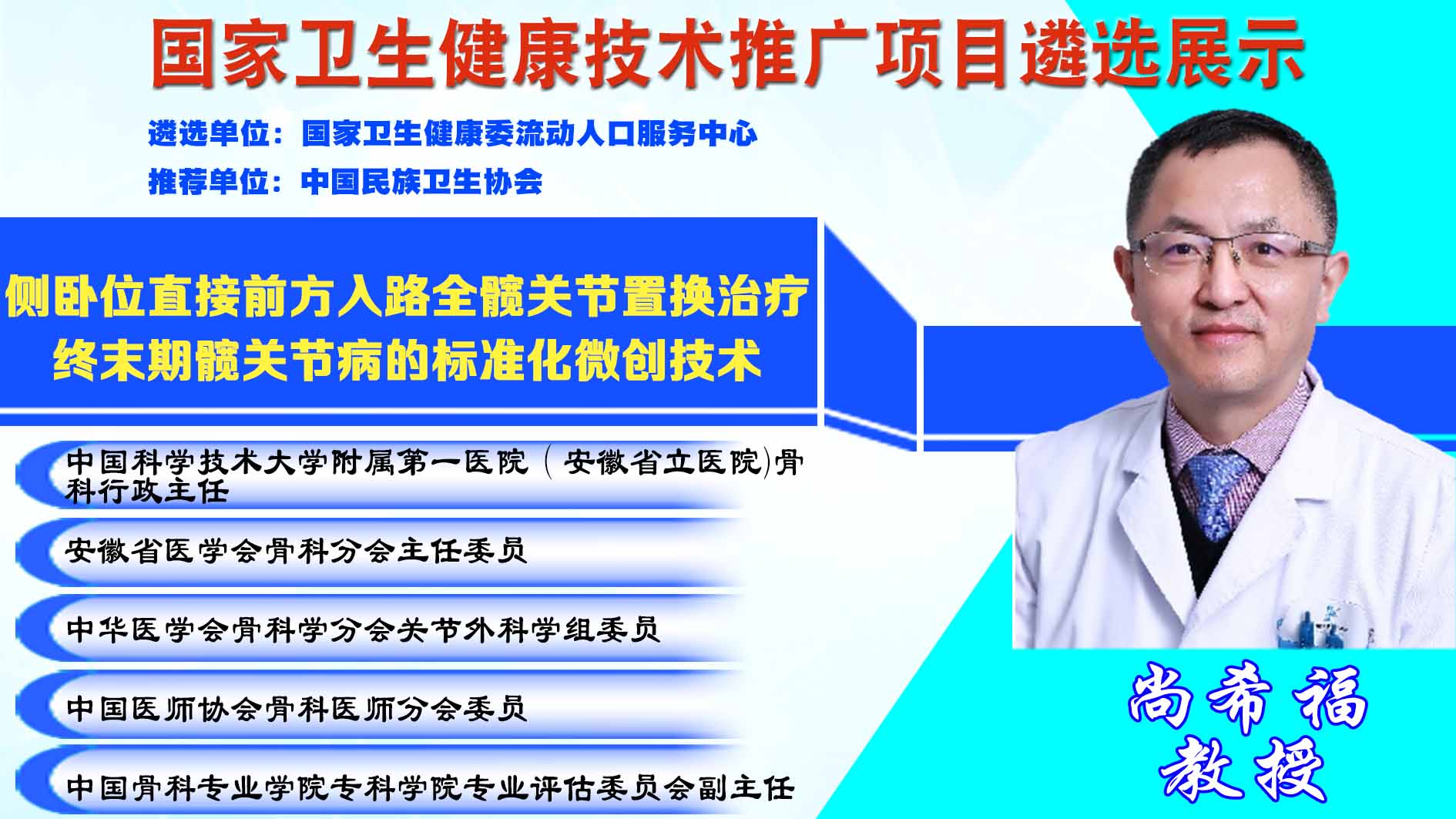 国家卫生健康技术推广项目遴选展示

遴选单位：国家卫生健康委流动人口服务中心

推荐单位：中国民族卫生协会

侧卧位直接前方入路全髋关节置换治疗终末期髋关节病的标准化微创技术

中国科学技术大学附属第一医院（安徽省立医院)骨科行政主任

安徽省医学会骨科分会主任委员

中华医学会骨科学分会关节外科学组委员

中国医师协会骨科医师分会委员

中国骨科专业学院专科学院专业评估委员会副主任

尚希福
教授